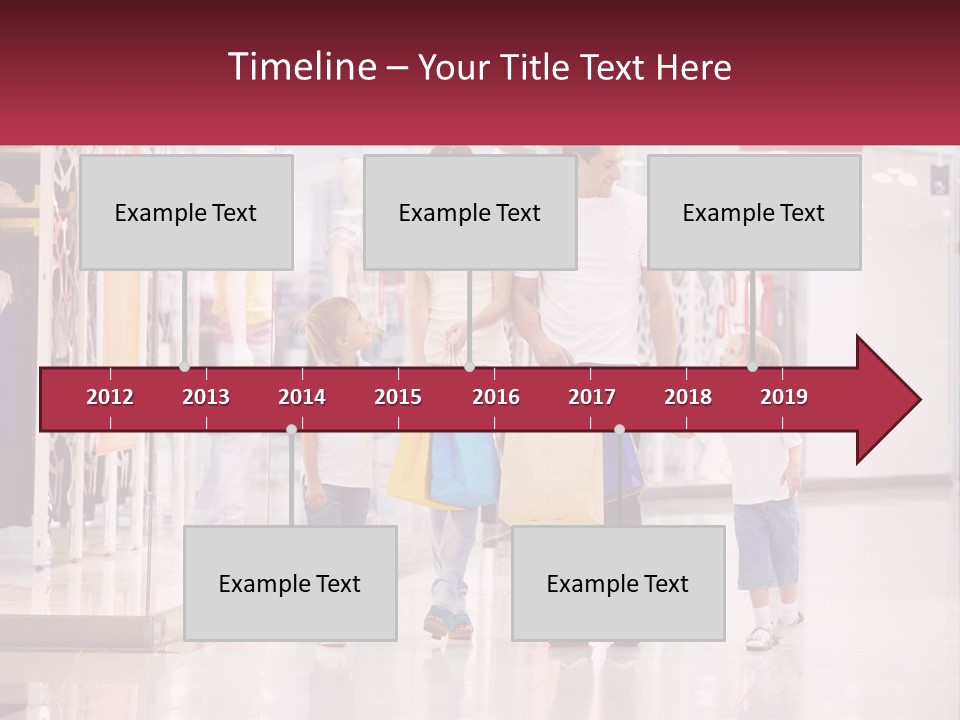 Timeline – Your Title Text Here

Example Text

Example Text

Example Text

2012 2013 2014 2015 2016 2017 2018 2019

Example Text

Example Text